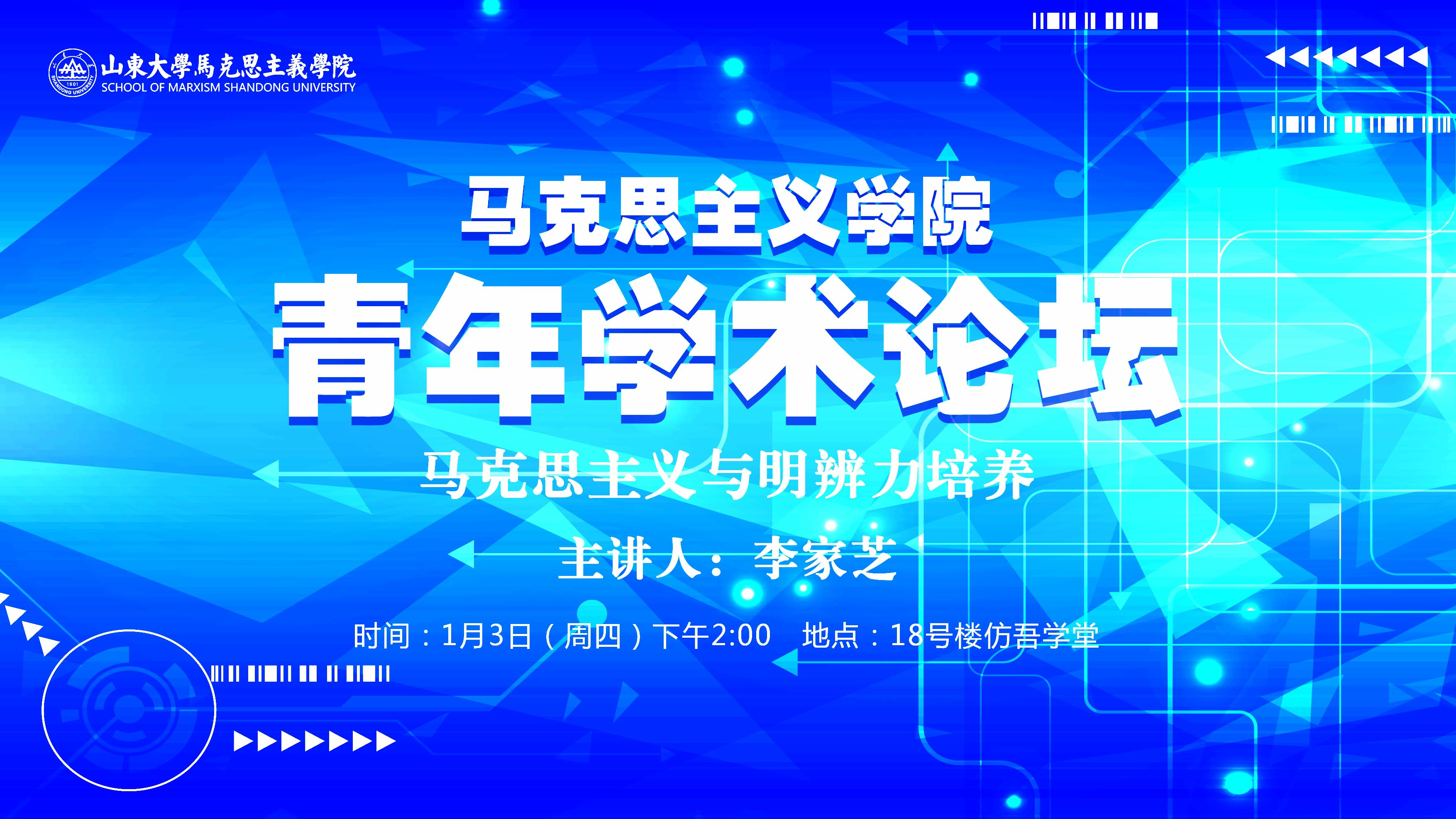 山東大學馬克思主義學院
SCHOOL OF MARXISM SHANDONG UNIVERSITY

马克思主义学院
青年学术论坛
马克思主义与明辨力培养
主讲人：李家芝

时间：1月3日（周四）下午2:00　地点：18号楼仿吾学堂